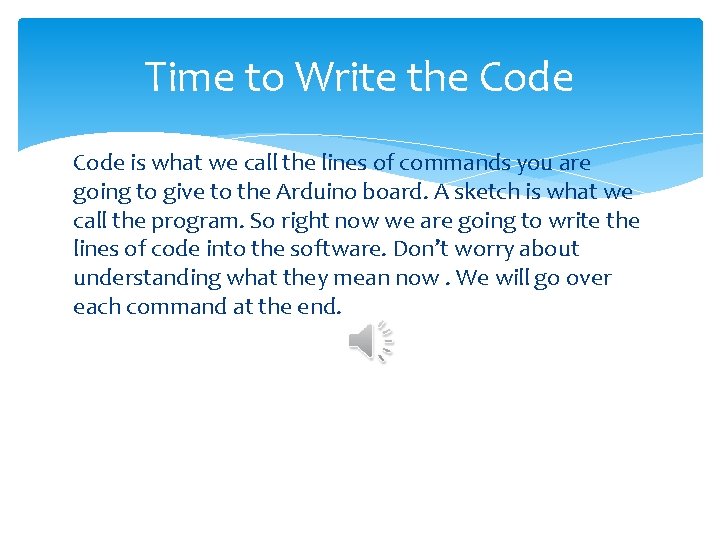 Time to Write the Code

Code is what we call the lines of commands you are going to give to the Arduino board. A sketch is what we call the program. So right now we are going to write the lines of code into the software. Don't worry about understanding what they mean now . We will go over each command at the end.